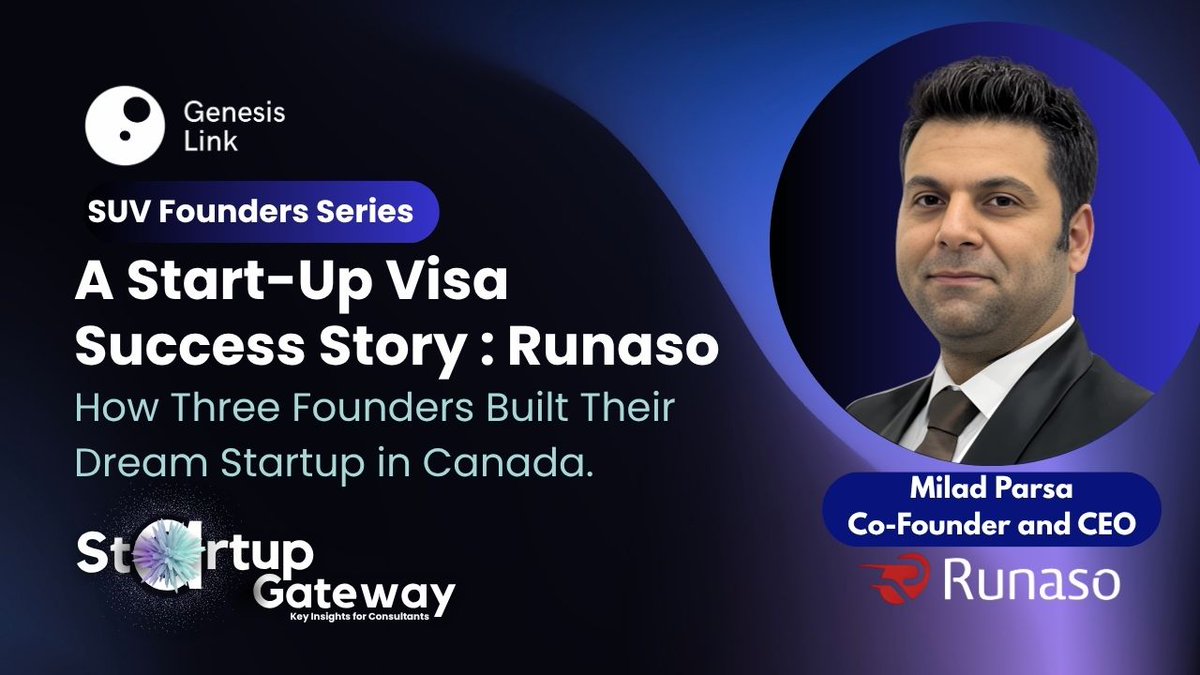 Genesis Link

SUV Founders Series

A Start-Up Visa Success Story : Runaso

How Three Founders Built Their Dream Startup in Canada.

Startup Gateway
Key Insights for Consultants

Milad Parsa
Co-Founder and CEO

Runaso